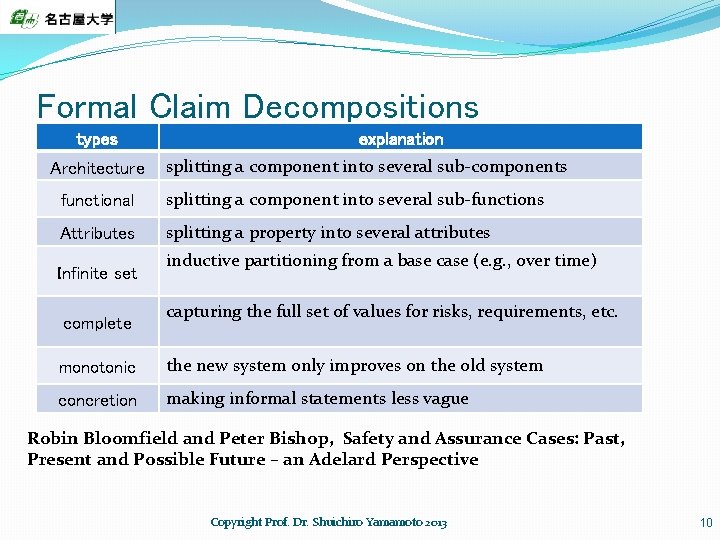 名古屋大学

Formal Claim Decompositions

| types | explanation |
|---|---|
| Architecture | splitting a component into several sub-components |
| functional | splitting a component into several sub-functions |
| Attributes | splitting a property into several attributes |
| Infinite set | inductive partitioning from a base case (e.g., over time) |
| complete | capturing the full set of values for risks, requirements, etc. |
| monotonic | the new system only improves on the old system |
| concretion | making informal statements less vague |

Robin Bloomfield and Peter Bishop, Safety and Assurance Cases: Past, Present and Possible Future – an Adelard Perspective

Copyright Prof. Dr. Shuichiro Yamamoto 2013

10